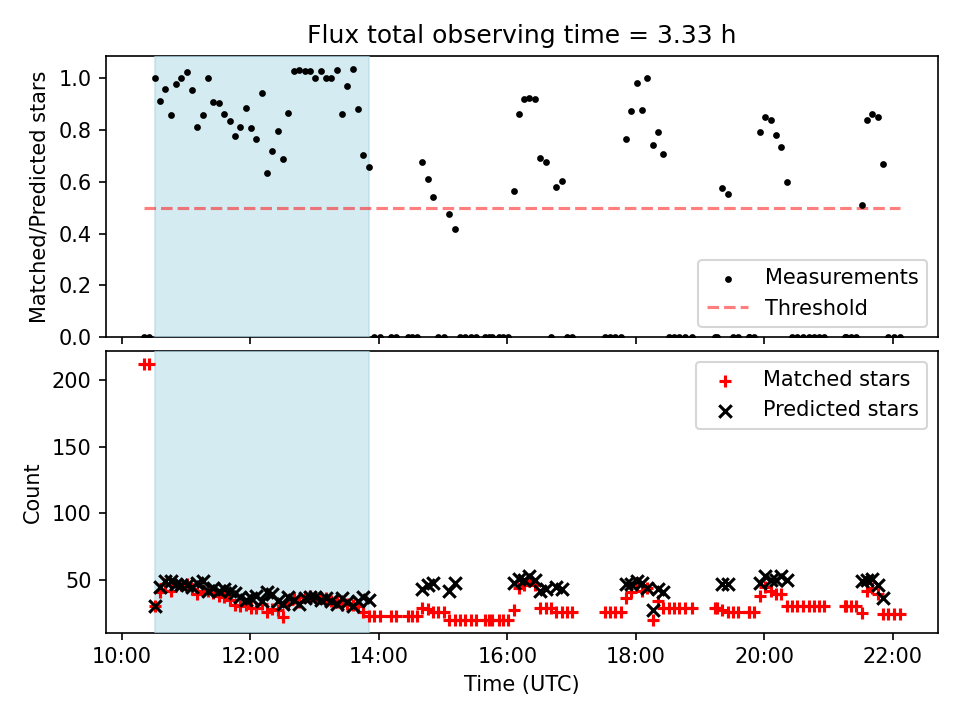 Flux total observing time = 3.33 h

Matched/Predicted stars

1.0
0.8
0.6
0.4
0.2
0.0

Measurements
Threshold

Count

200
150
100
50

Matched stars
Predicted stars

10:00
12:00
14:00
16:00
18:00
20:00
22:00

Time (UTC)